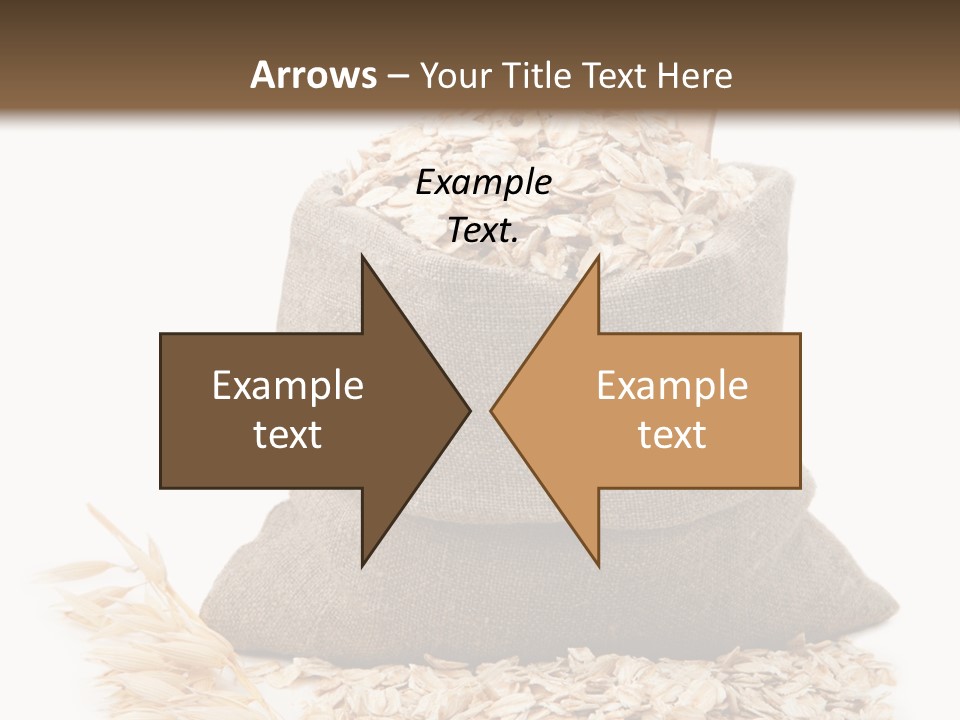 Arrows – Your Title Text Here

Example Text.

Example text

Example text